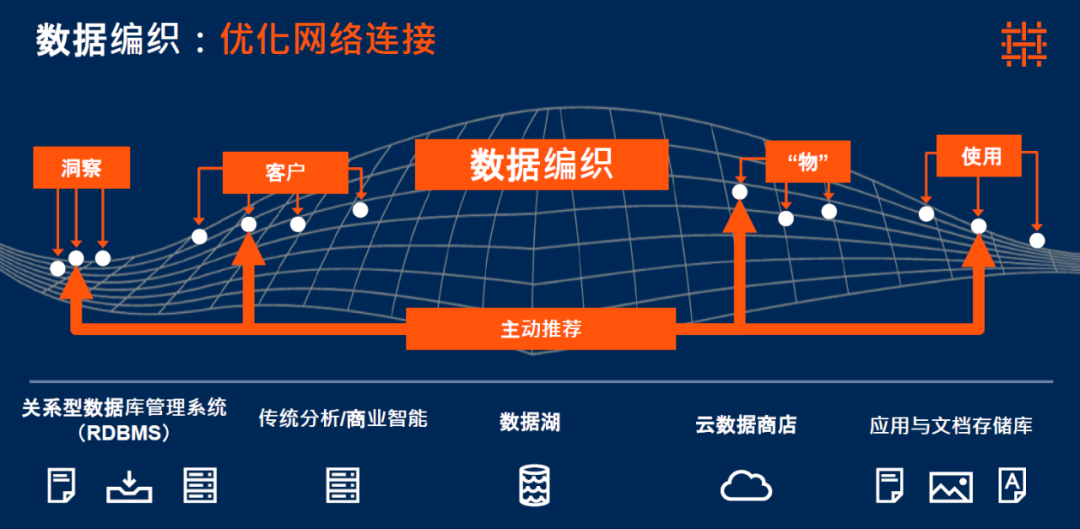 数据编织：优化网络连接

洞察

客户

数据编织

“物”

使用

主动推荐

关系型数据库管理系统（RDBMS）

传统分析/商业智能

数据湖

云数据商店

应用与文档存储库